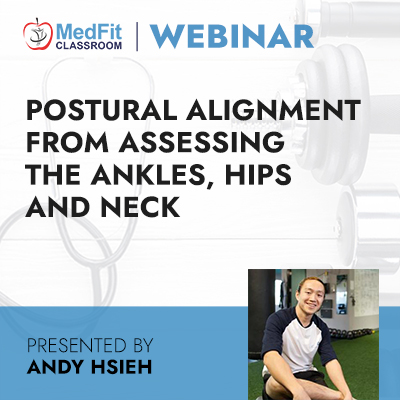 MedFit CLASSROOM | WEBINAR

POSTURAL ALIGNMENT FROM ASSESSING THE ANKLES, HIPS AND NECK

PRESENTED BY
ANDY HSIEH